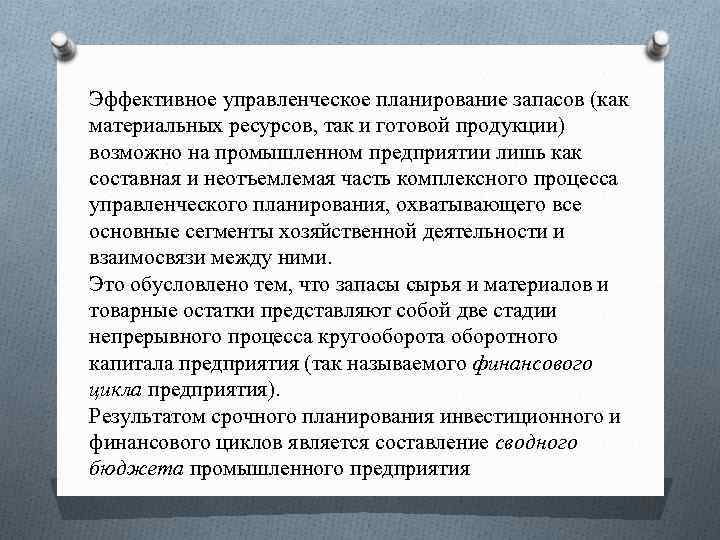 Эффективное управленческое планирование запасов (как материальных ресурсов, так и готовой продукции) возможно на промышленном предприятии лишь как составная и неотъемлемая часть комплексного процесса управленческого планирования, охватывающего все основные сегменты хозяйственной деятельности и взаимосвязи между ними.
Это обусловлено тем, что запасы сырья и материалов и товарные остатки представляют собой две стадии непрерывного процесса кругооборота оборотного капитала предприятия (так называемого финансового цикла предприятия).
Результатом срочного планирования инвестиционного и финансового циклов является составление сводного бюджета промышленного предприятия